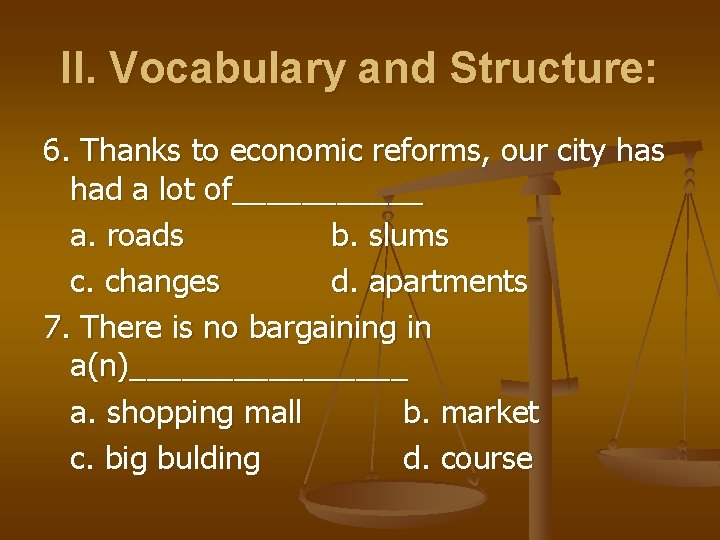 II. Vocabulary and Structure:

6. Thanks to economic reforms, our city has had a lot of___________

a. roads b. slums

c. changes d. apartments

7. There is no bargaining in a(n)________________

a. shopping mall b. market

c. big bulding d. course